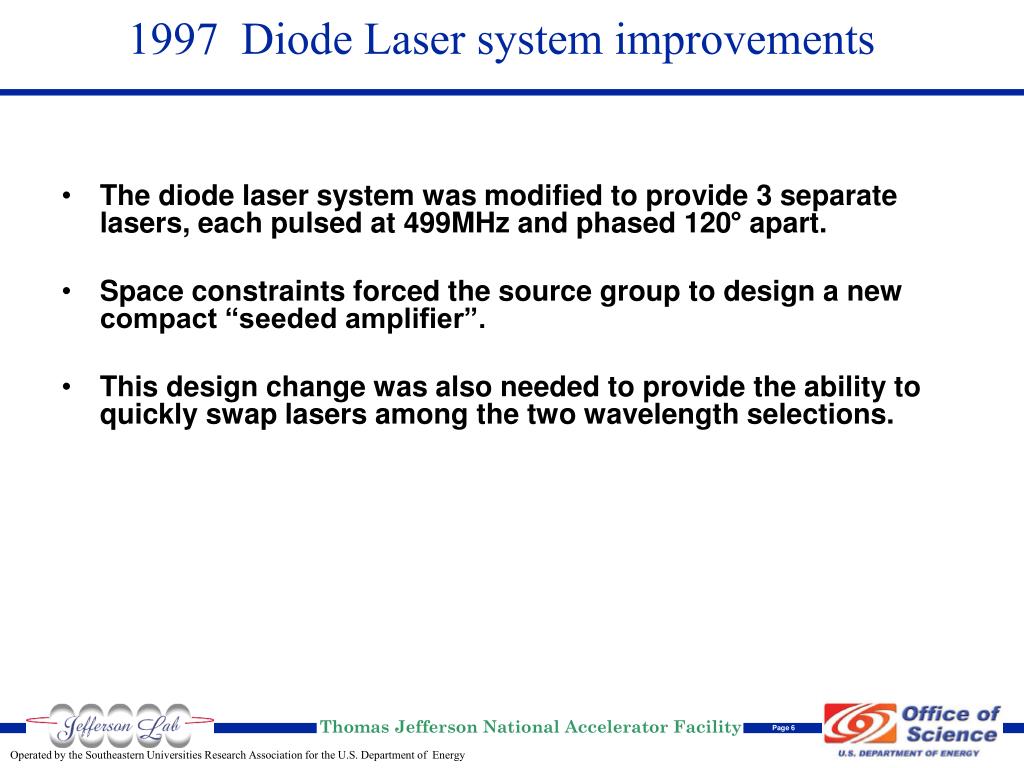 1997 Diode Laser system improvements

• The diode laser system was modified to provide 3 separate lasers, each pulsed at 499MHz and phased 120° apart.

• Space constraints forced the source group to design a new compact “seeded amplifier”.

• This design change was also needed to provide the ability to quickly swap lasers among the two wavelength selections.

Jefferson Lab

Thomas Jefferson National Accelerator Facility

Page 6

Office of Science

U.S. DEPARTMENT OF ENERGY

Operated by the Southeastern Universities Research Association for the U.S. Department of Energy